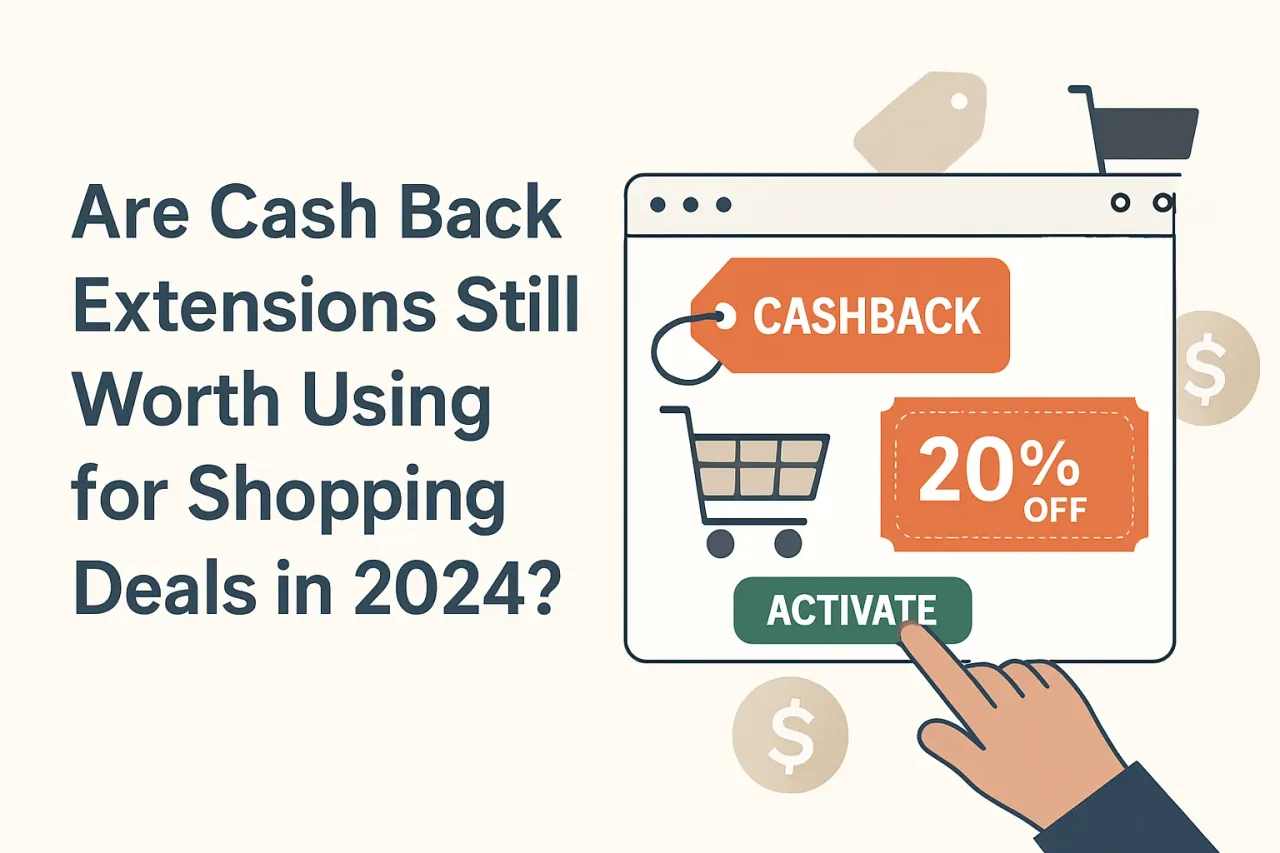 Are Cash Back Extensions Still Worth Using for Shopping Deals in 2024?

CASHBACK

20% OFF

ACTIVATE

$

$